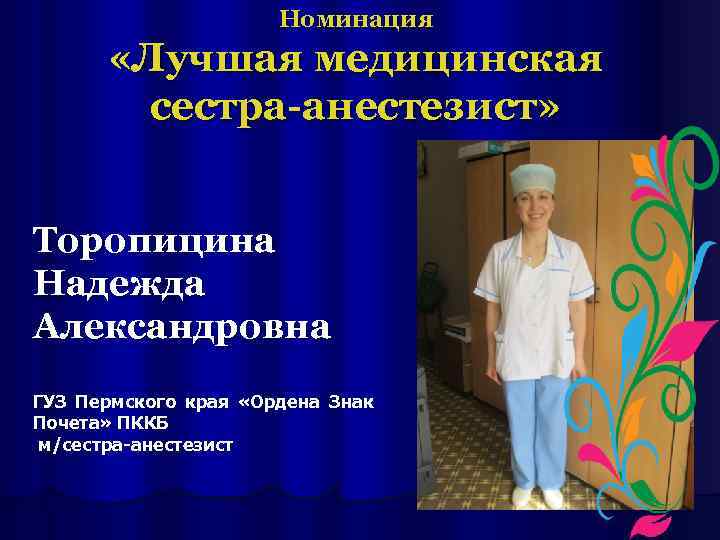 Номинация
«Лучшая медицинская сестра-анестезист»

Торопицина Надежда Александровна

ГУЗ Пермского края «Ордена Знак Почета» ПККБ
м/сестра-анестезист